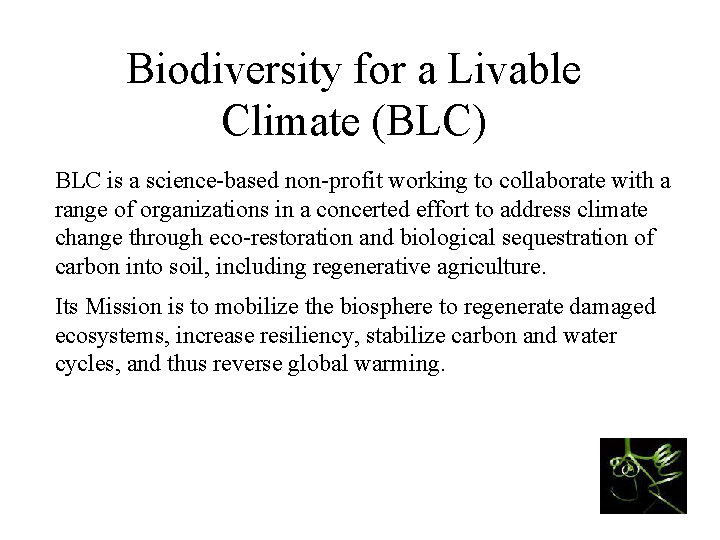 Biodiversity for a Livable Climate (BLC)

BLC is a science-based non-profit working to collaborate with a range of organizations in a concerted effort to address climate change through eco-restoration and biological sequestration of carbon into soil, including regenerative agriculture.

Its Mission is to mobilize the biosphere to regenerate damaged ecosystems, increase resiliency, stabilize carbon and water cycles, and thus reverse global warming.